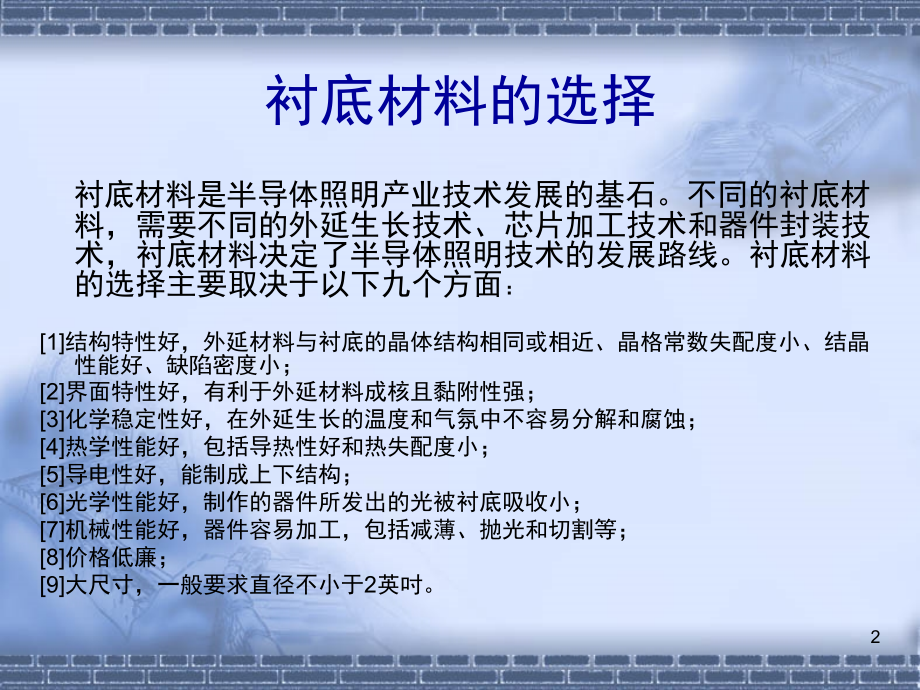 衬底材料的选择

衬底材料是半导体照明产业技术发展的基石。不同的衬底材料，需要不同的外延生长技术、芯片加工技术和器件封装技术，衬底材料决定了半导体照明技术的发展路线。衬底材料的选择主要取决于以下九个方面：

[1]结构特性好，外延材料与衬底的晶体结构相同或相近、晶格常数失配度小、结晶性能好、缺陷密度小；
[2]界面特性好，有利于外延材料成核且黏附性强；
[3]化学稳定性好，在外延生长的温度和气氛中不容易分解和腐蚀；
[4]热学性能好，包括导热性好和热失配度小；
[5]导电性好，能制成上下结构；
[6]光学性能好，制作的器件所发出的光被衬底吸收小；
[7]机械性能好，器件容易加工，包括减薄、抛光和切割等；
[8]价格低廉；
[9]大尺寸，一般要求直径不小于2英吋。

2